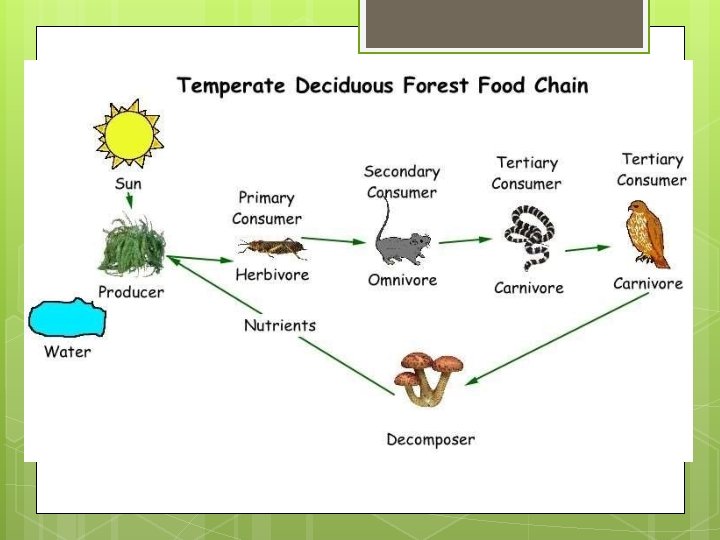 Temperate Deciduous Forest Food Chain

Sun

Producer

Water

Primary Consumer

Herbivore

Secondary Consumer

Omnivore

Tertiary Consumer

Carnivore

Tertiary Consumer

Carnivore

Nutrients

Decomposer